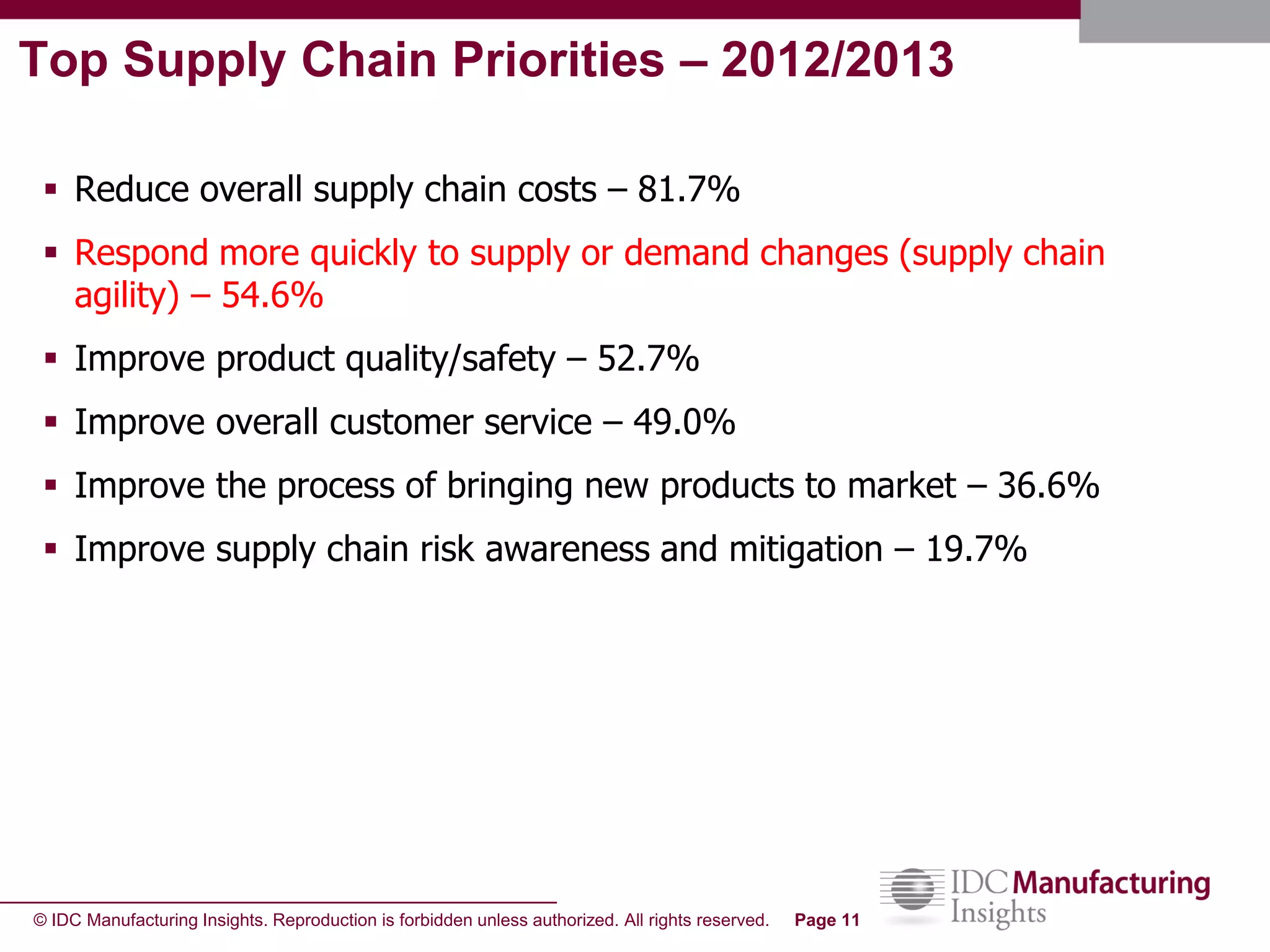 Top Supply Chain Priorities – 2012/2013

▪ Reduce overall supply chain costs – 81.7%

▪ Respond more quickly to supply or demand changes (supply chain agility) – 54.6%

▪ Improve product quality/safety – 52.7%

▪ Improve overall customer service – 49.0%

▪ Improve the process of bringing new products to market – 36.6%

▪ Improve supply chain risk awareness and mitigation – 19.7%

© IDC Manufacturing Insights. Reproduction is forbidden unless authorized. All rights reserved. Page 11

IDC Manufacturing Insights